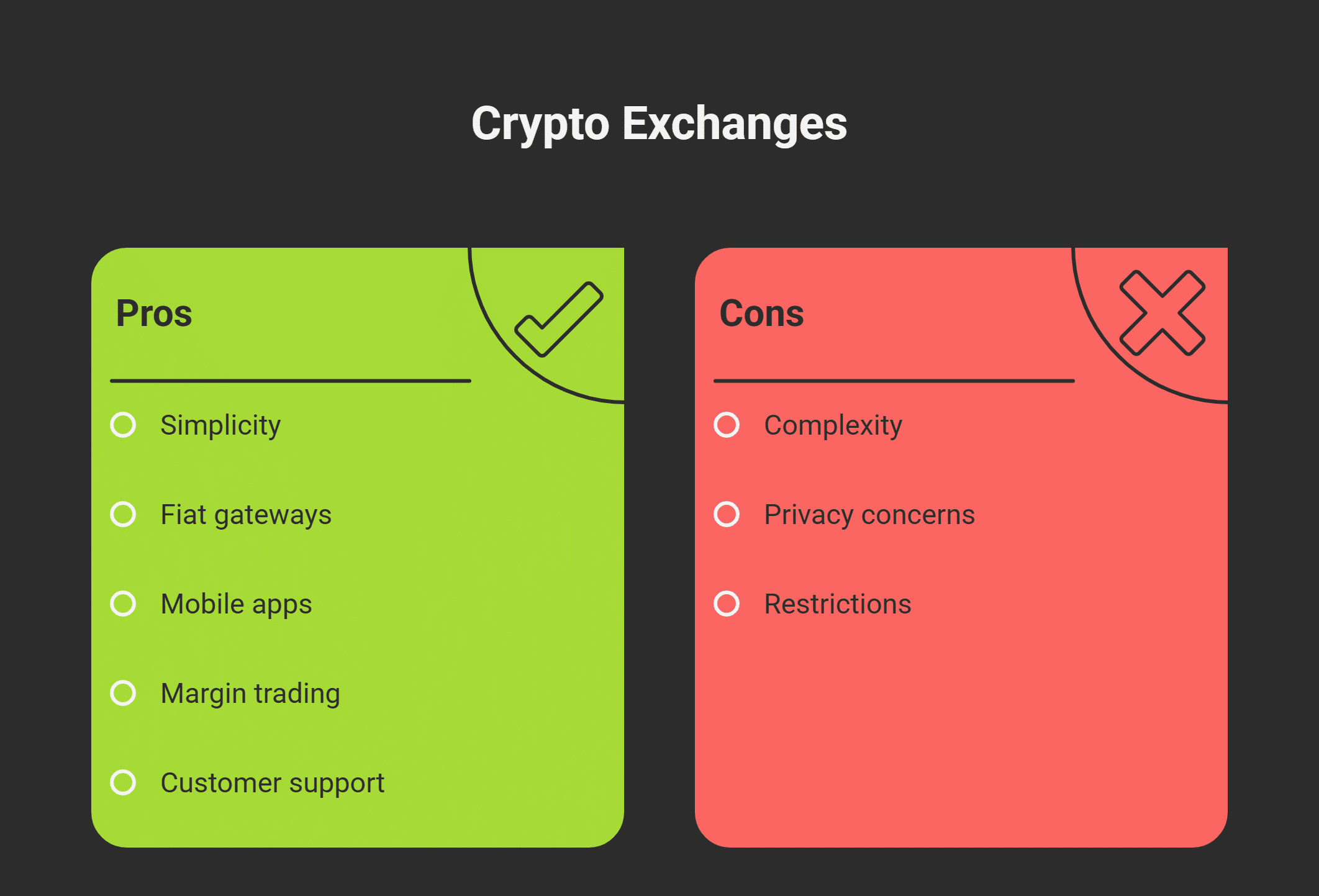 Crypto Exchanges

Pros

Simplicity

Fiat gateways

Mobile apps

Margin trading

Customer support

Cons

Complexity

Privacy concerns

Restrictions